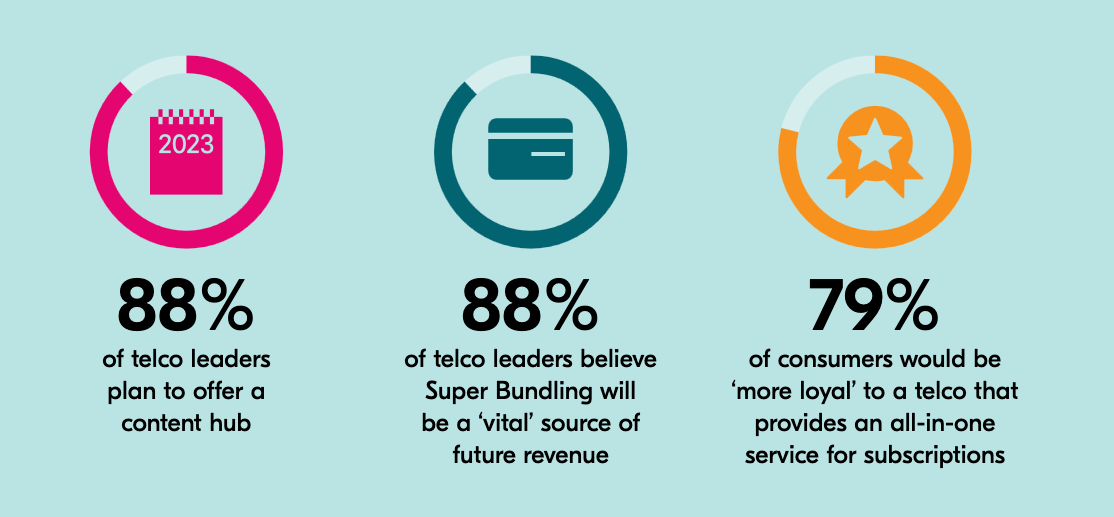 2023

88%
of telco leaders plan to offer a content hub

88%
of telco leaders believe Super Bundling will be a ‘vital’ source of future revenue

79%
of consumers would be ‘more loyal’ to a telco that provides an all-in-one service for subscriptions